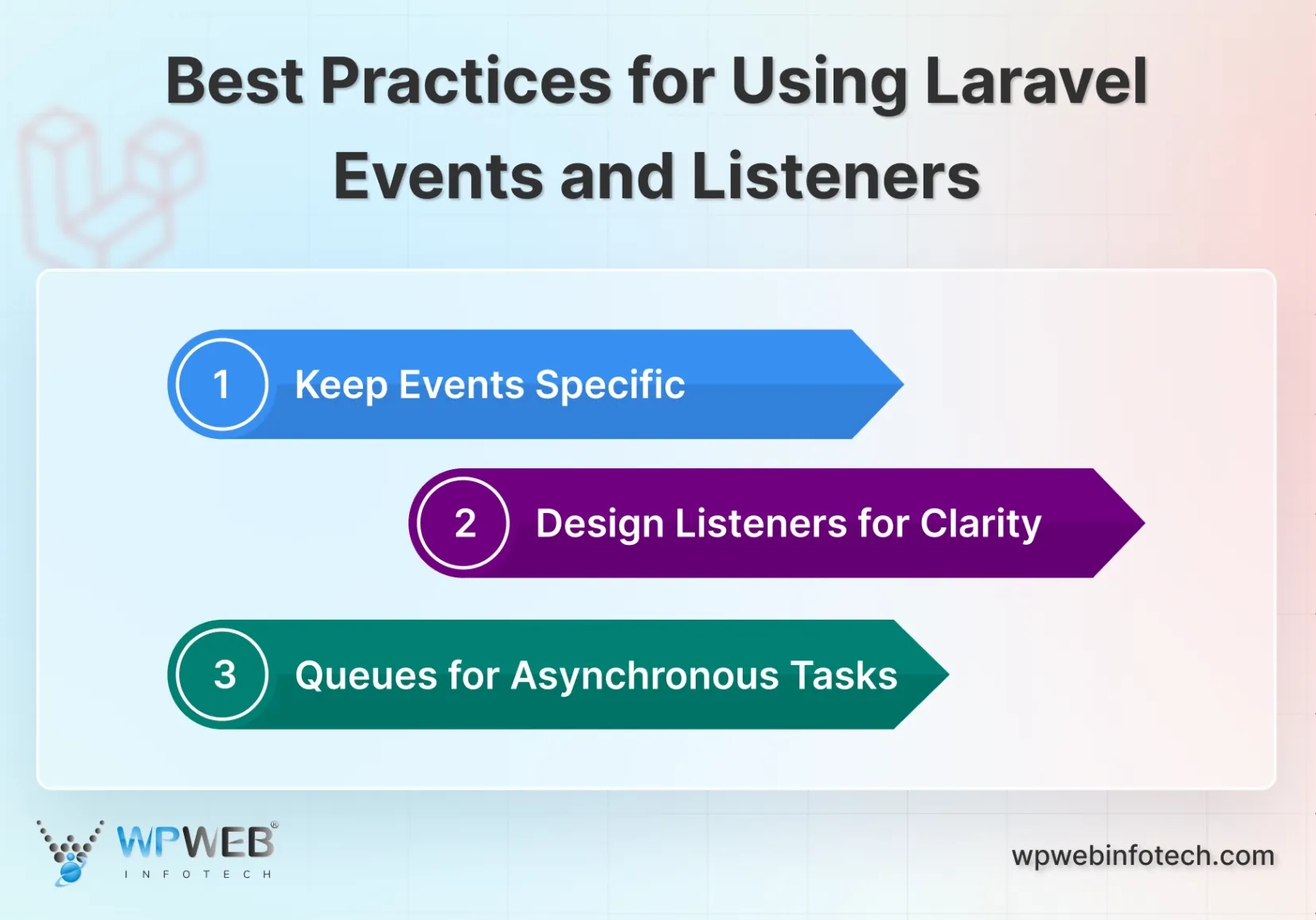 Best Practices for Using Laravel Events and Listeners

1 Keep Events Specific

2 Design Listeners for Clarity

3 Queues for Asynchronous Tasks

WPWEB® INFOTECH

wpwebinfotech.com